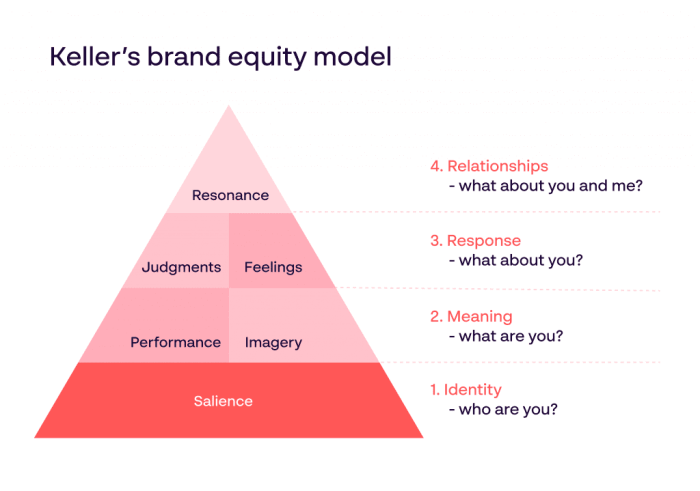 Keller's brand equity model

Resonance

Judgments Feelings

Performance Imagery

Salience

4. Relationships
- what about you and me?

3. Response
- what about you?

2. Meaning
- what are you?

1. Identity
- who are you?